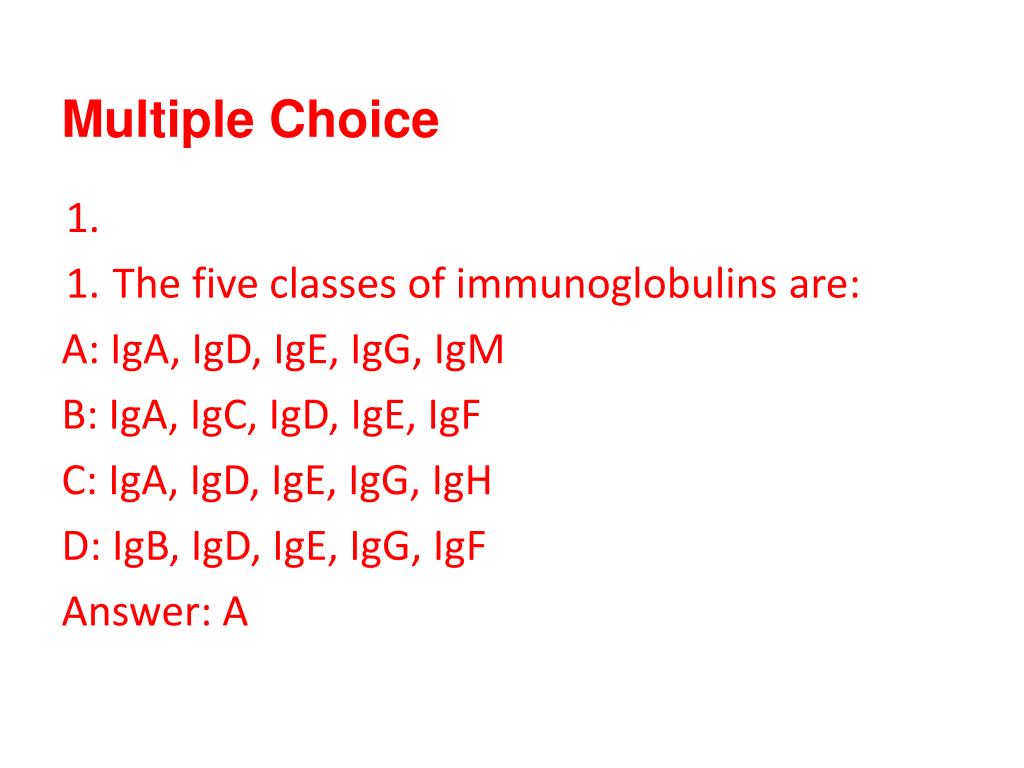 Multiple Choice

1.

1. The five classes of immunoglobulins are:

A: IgA, IgD, IgE, IgG, IgM

B: IgA, IgC, IgD, IgE, IgF

C: IgA, IgD, IgE, IgG, IgH

D: IgB, IgD, IgE, IgG, IgF

Answer: A